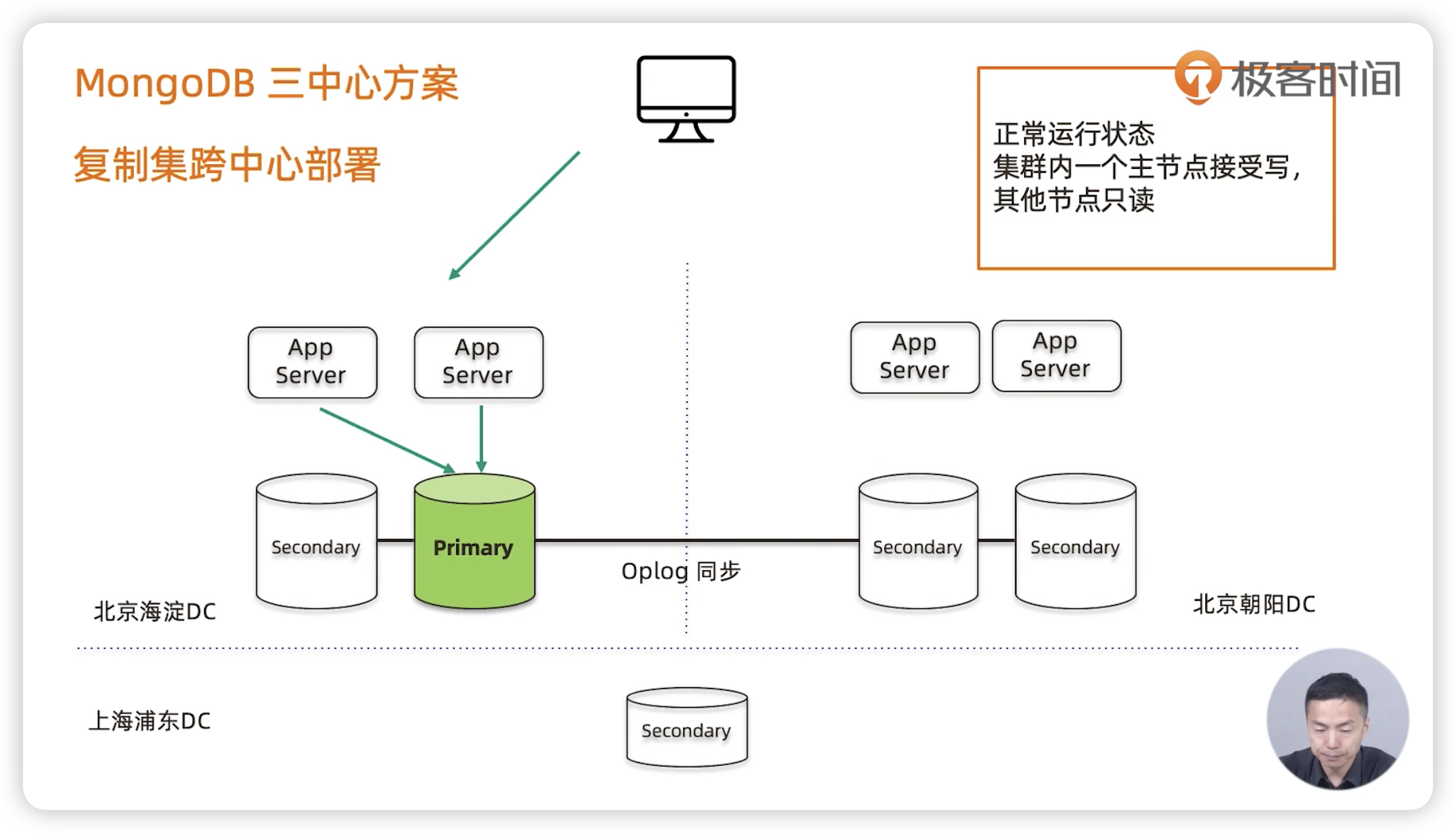 MongoDB 三中心方案

复制集跨中心部署

极客时间

正常运行状态
集群内一个主节点接受写，
其他节点只读

App Server

App Server

App Server

App Server

Secondary

Primary

Oplog 同步

Secondary

Secondary

北京海淀DC

北京朝阳DC

上海浦东DC

Secondary